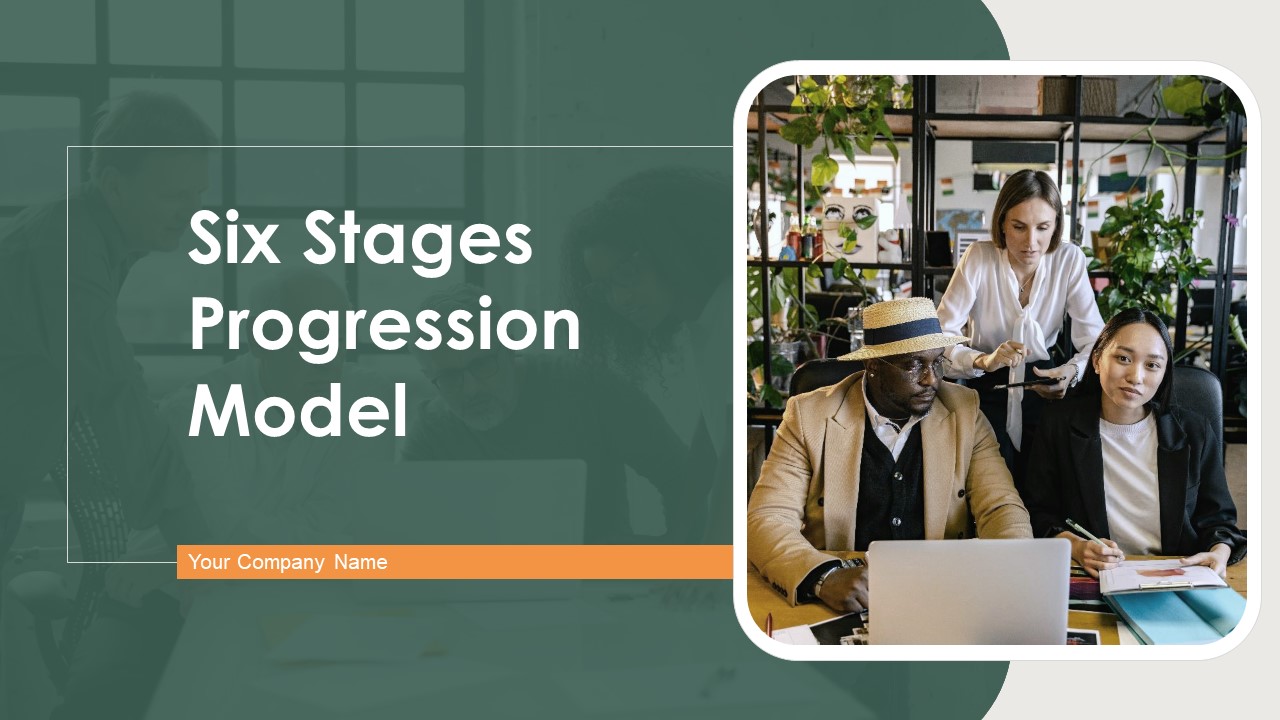 Six Stages Progression Model

Your Company Name